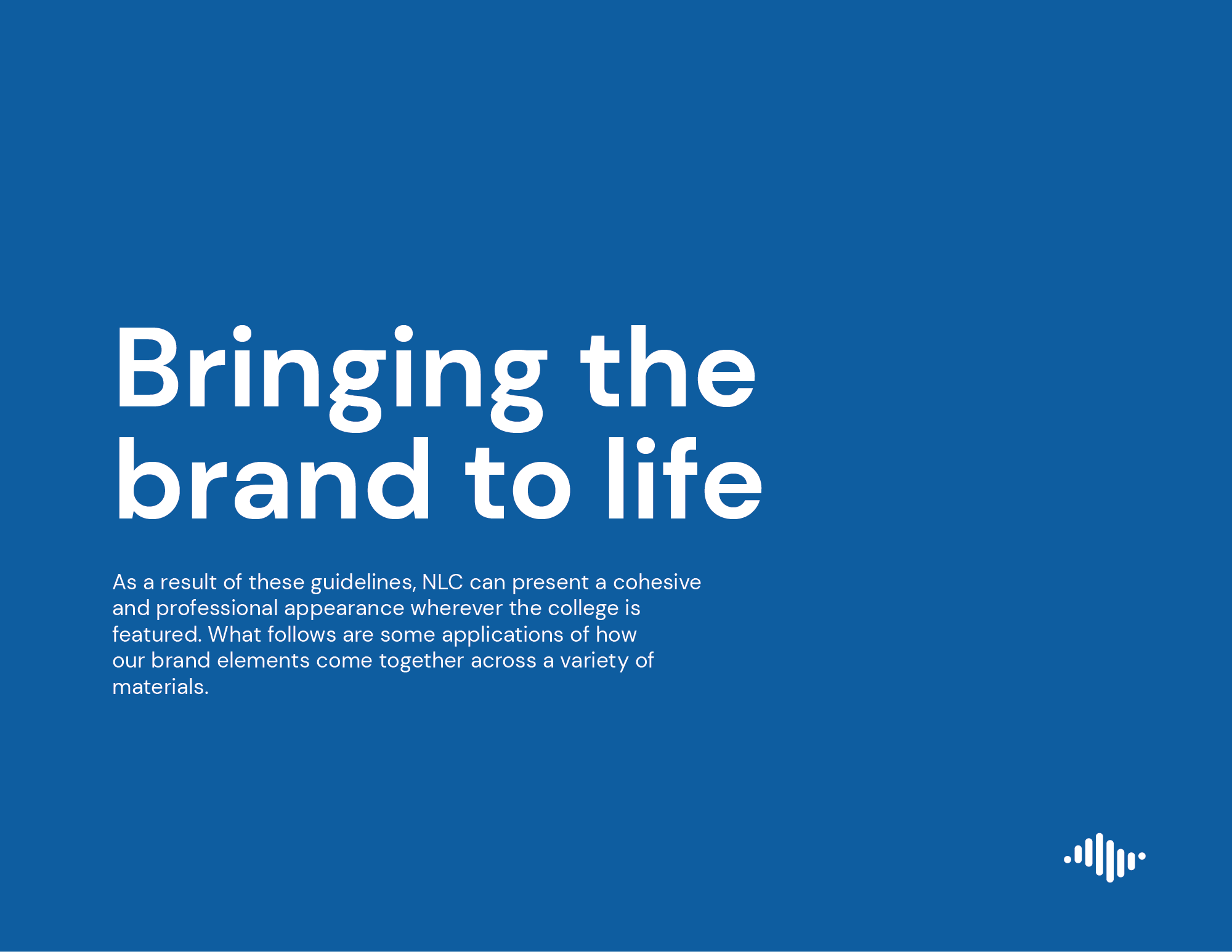 Bringing the brand to life

As a result of these guidelines, NLC can present a cohesive and professional appearance wherever the college is featured. What follows are some applications of how our brand elements come together across a variety of materials.